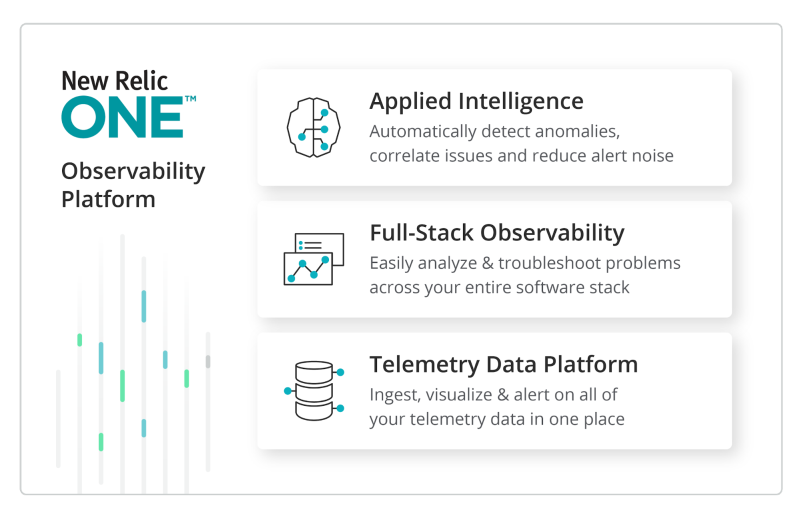 New Relic
ONE™

Observability Platform

Applied Intelligence

Automatically detect anomalies, correlate issues and reduce alert noise

Full-Stack Observability

Easily analyze & troubleshoot problems across your entire software stack

Telemetry Data Platform

Ingest, visualize & alert on all of your telemetry data in one place